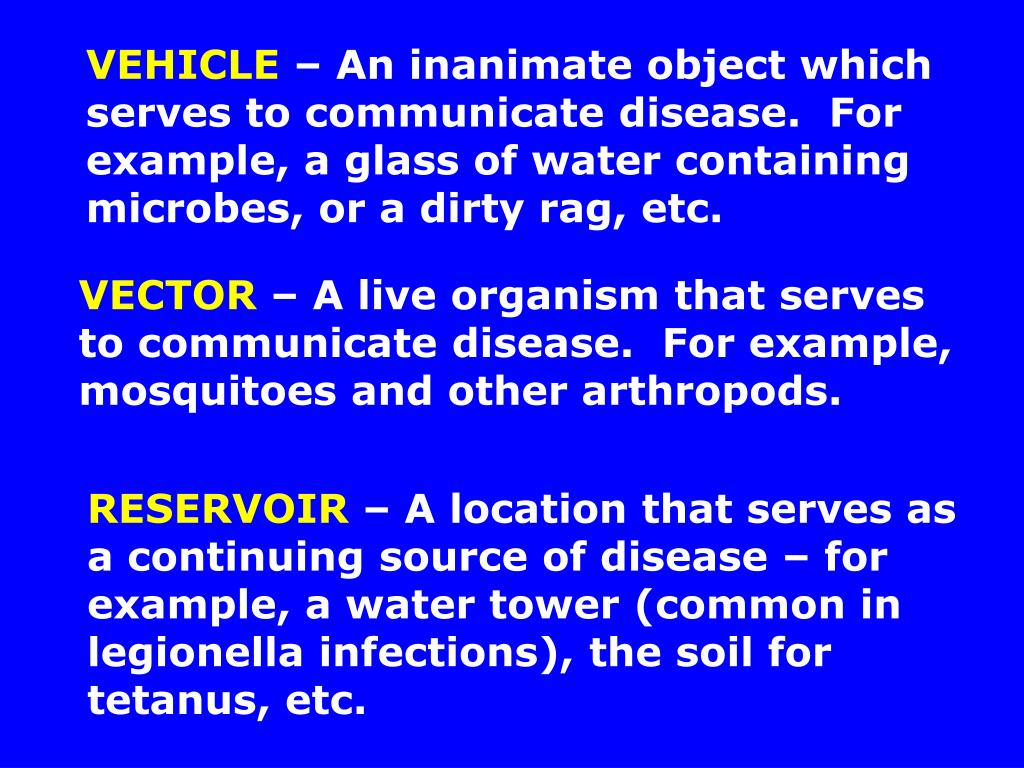 VEHICLE – An inanimate object which serves to communicate disease.  For example, a glass of water containing microbes, or a dirty rag, etc.

VECTOR – A live organism that serves to communicate disease.  For example, mosquitoes and other arthropods.

RESERVOIR – A location that serves as a continuing source of disease – for example, a water tower (common in legionella infections), the soil for tetanus, etc.